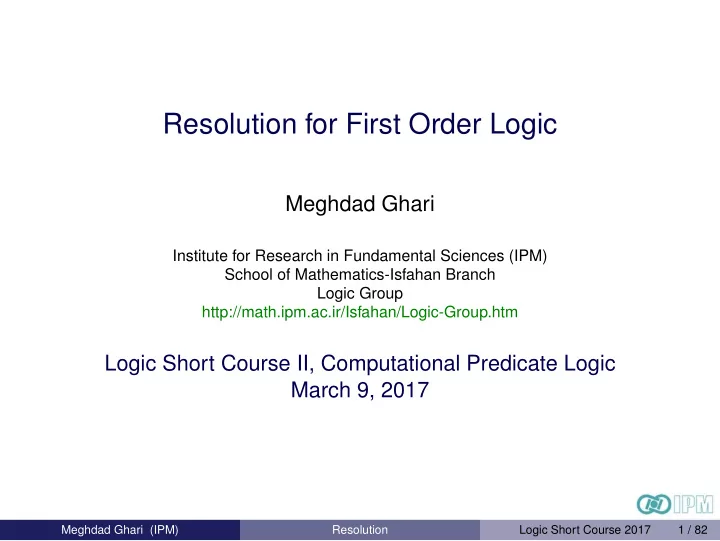 Resolution for First Order Logic

Meghdad Ghari

Institute for Research in Fundamental Sciences (IPM)
School of Mathematics-Isfahan Branch
Logic Group
http://math.ipm.ac.ir/Isfahan/Logic-Group.htm

Logic Short Course II, Computational Predicate Logic
March 9, 2017

IPM

Meghdad Ghari (IPM) Resolution Logic Short Course 2017 1 / 82